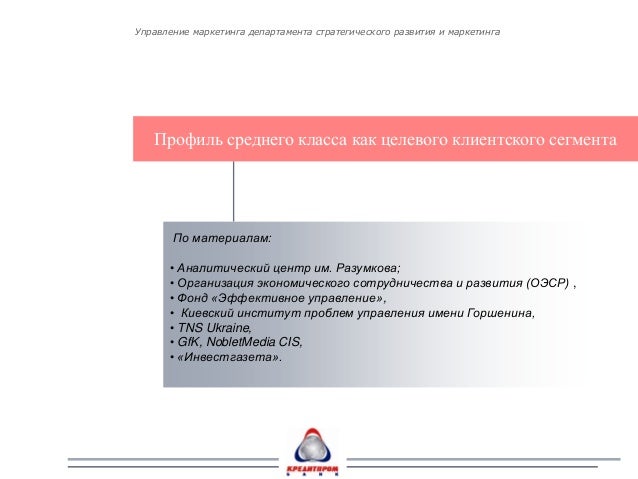 Управление маркетинга департамента стратегического развития и маркетинга

Профиль среднего класса как целевого клиентского сегмента

По материалам:

• Аналитический центр им. Разумкова;
• Организация экономического сотрудничества и развития (ОЭСР) ,
• Фонд «Эффективное управление»,
• Киевский институт проблем управления имени Горшенина,
• TNS Ukraine,
• GfK, NobletMedia CIS,
• «Инвестгазета».

КРЕДИТПРОМ БАНК